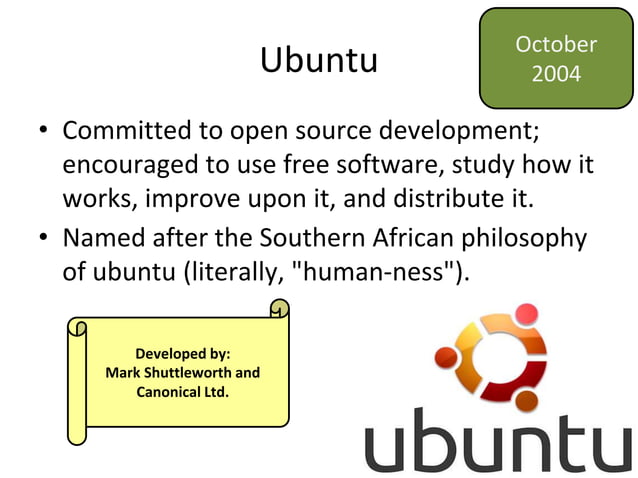 Ubuntu

October 2004

• Committed to open source development; encouraged to use free software, study how it works, improve upon it, and distribute it.
• Named after the Southern African philosophy of ubuntu (literally, "human-ness").

Developed by:
Mark Shuttleworth and Canonical Ltd.

ubuntu